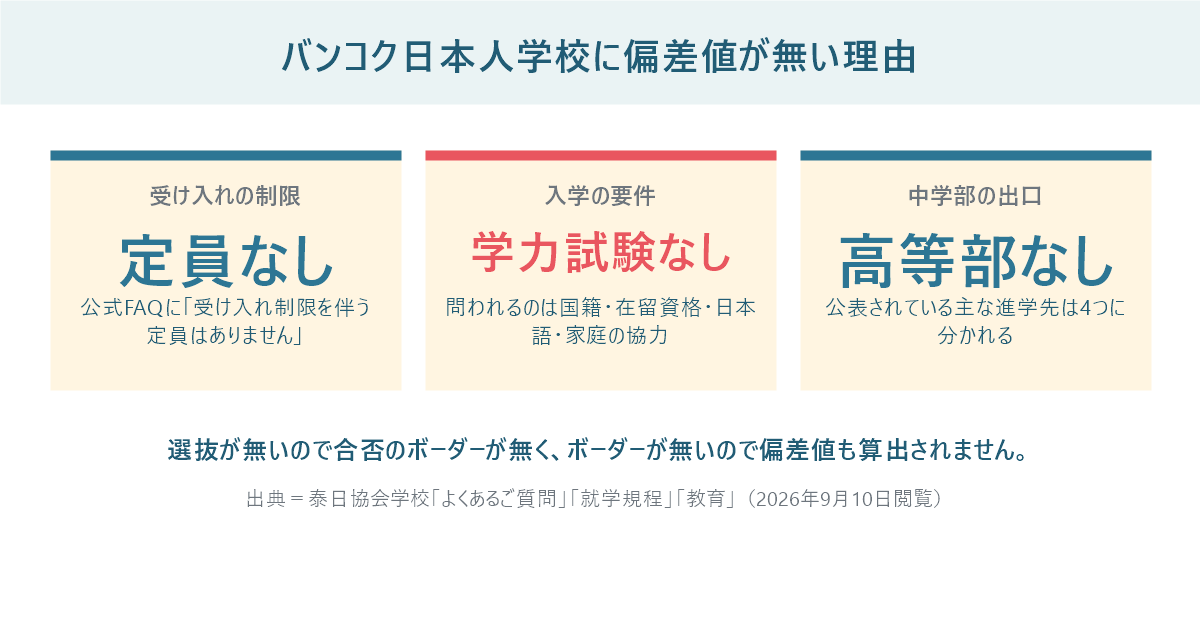 バンコク日本人学校に偏差値が無い理由

受け入れの制限

定員なし

公式FAQに「受け入れ制限を伴う定員はありません」

入学の要件

学力試験なし

問われるのは国籍・在留資格・日本語・家庭の協力

中学部の出口

高等部なし

公表されている主な進学先は4つに分かれる

選抜が無いので合否のボーダーが無く、ボーダーが無いので偏差値も算出されません。

出典 = 泰日協会学校「よくあるご質問」「就学規程」「教育」（2026年9月10日閲覧）